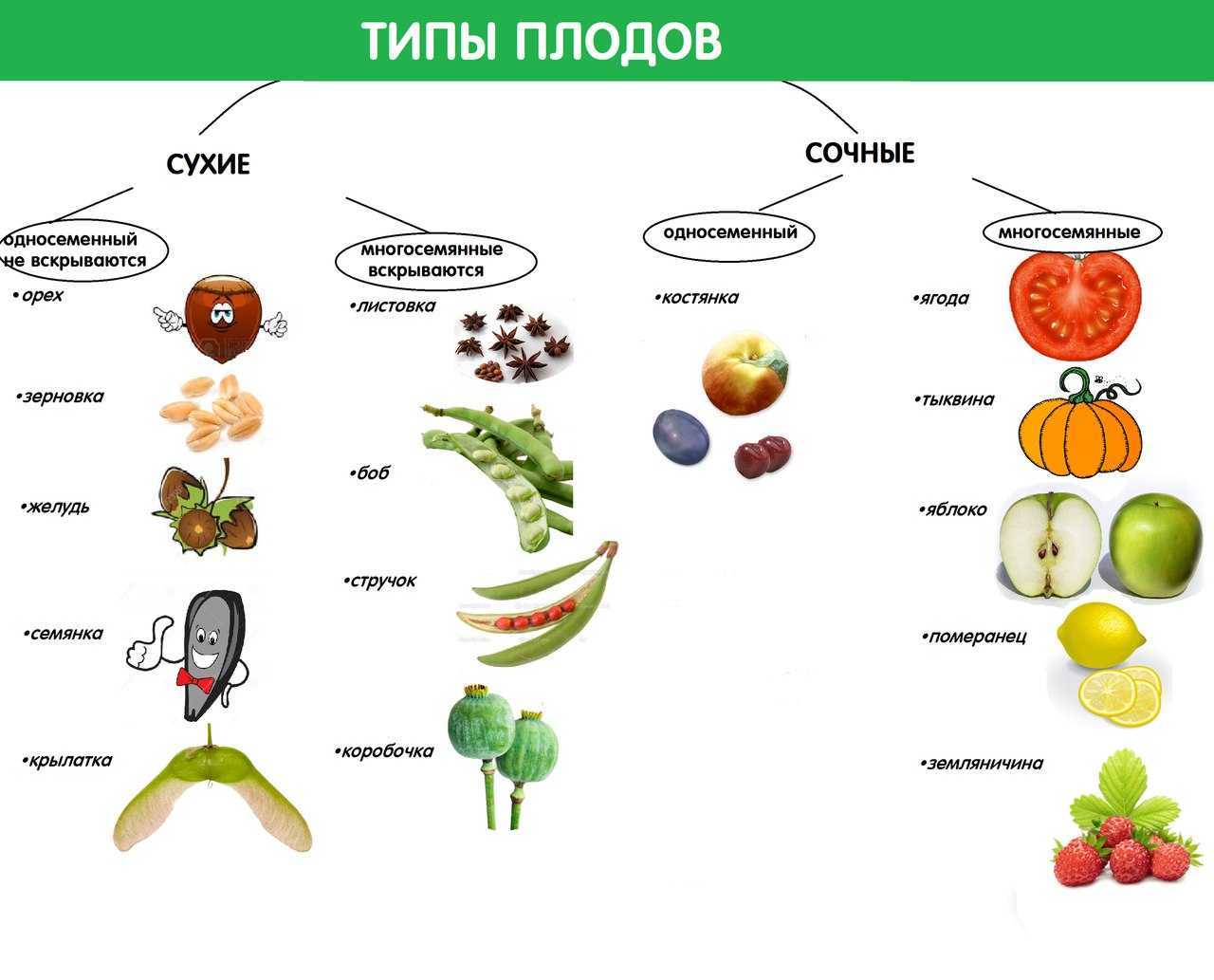 ТИПЫ ПЛОДОВ

СУХИЕ

односеменный не вскрываются

•орех

•зерновка

•желудь

•семянка

•крылатка

многосемянные вскрываются

•листовка

•боб

•стручок

•коробочка

СОЧНЫЕ

односеменный

•костянка

многосемянные

•ягода

•тыквина

•яблоко

•померанец

•земляничина